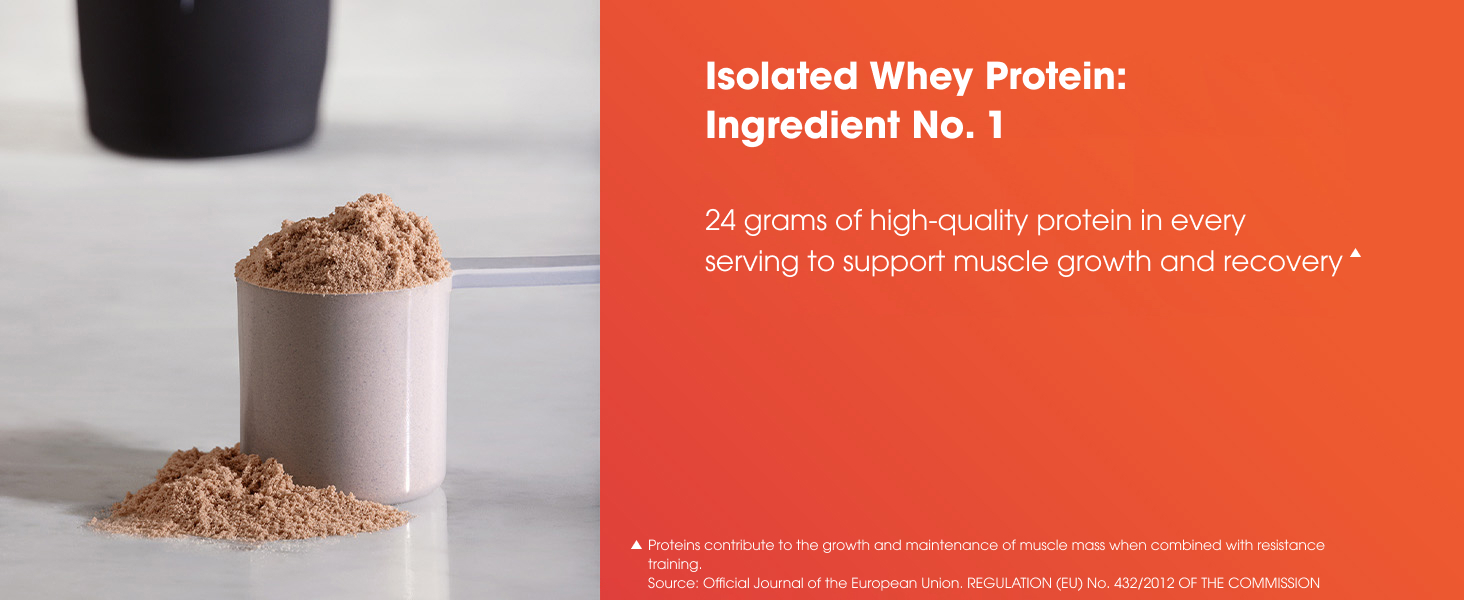 Isolated Whey Protein:
Ingredient No. 1

24 grams of high-quality protein in every serving to support muscle growth and recovery ▲

▲ Proteins contribute to the growth and maintenance of muscle mass when combined with resistance training.
Source: Official Journal of the European Union. REGULATION (EU) No. 432/2012 OF THE COMMISSION